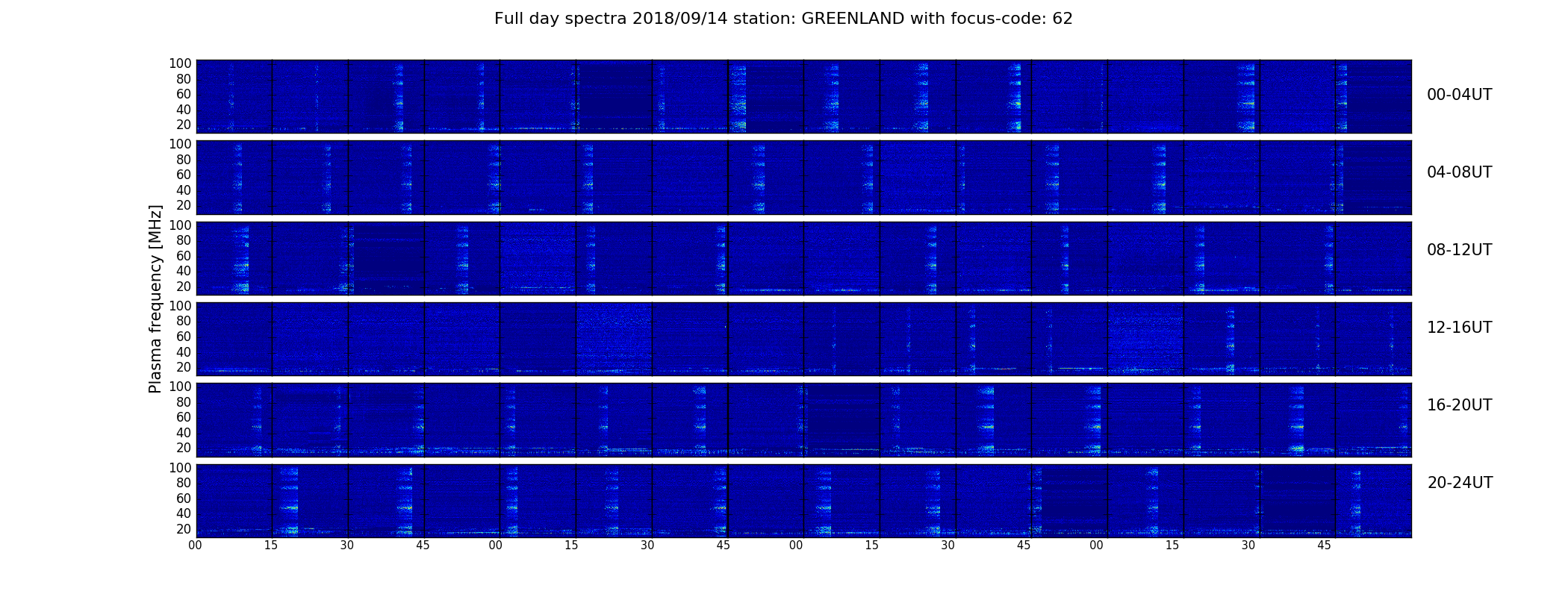 Full day spectra 2018/09/14 station: GREENLAND with focus-code: 62

Plasma frequency [MHz]

100
80
60
40
20
00-04UT

100
80
60
40
20
04-08UT

100
80
60
40
20
08-12UT

100
80
60
40
20
12-16UT

100
80
60
40
20
16-20UT

100
80
60
40
20
20-24UT

00 15 30 45 00 15 30 45 00 15 30 45 00 15 30 45